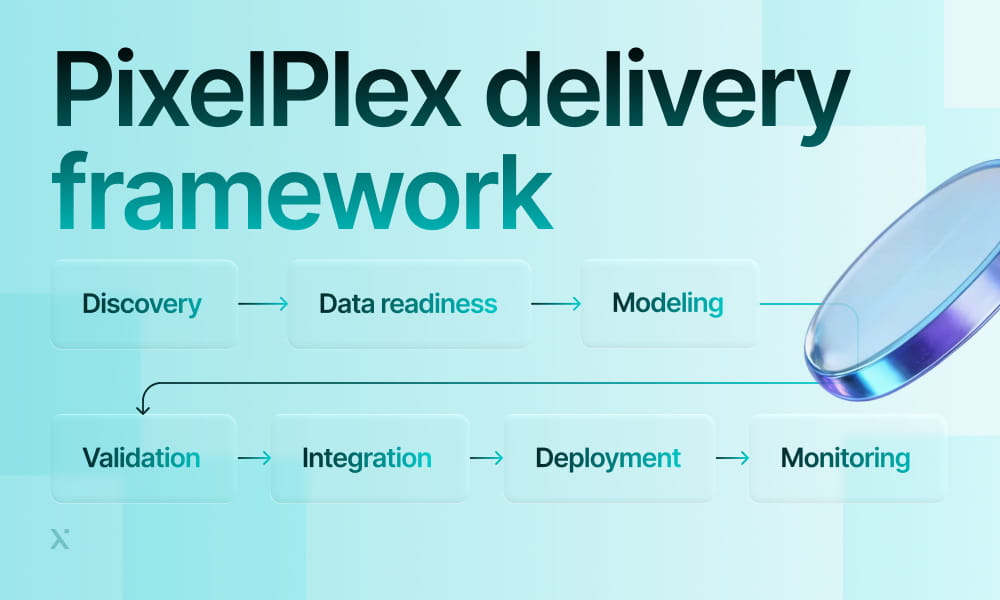 PixelPlex delivery framework

Discovery → Data readiness → Modeling

Validation → Integration → Deployment → Monitoring